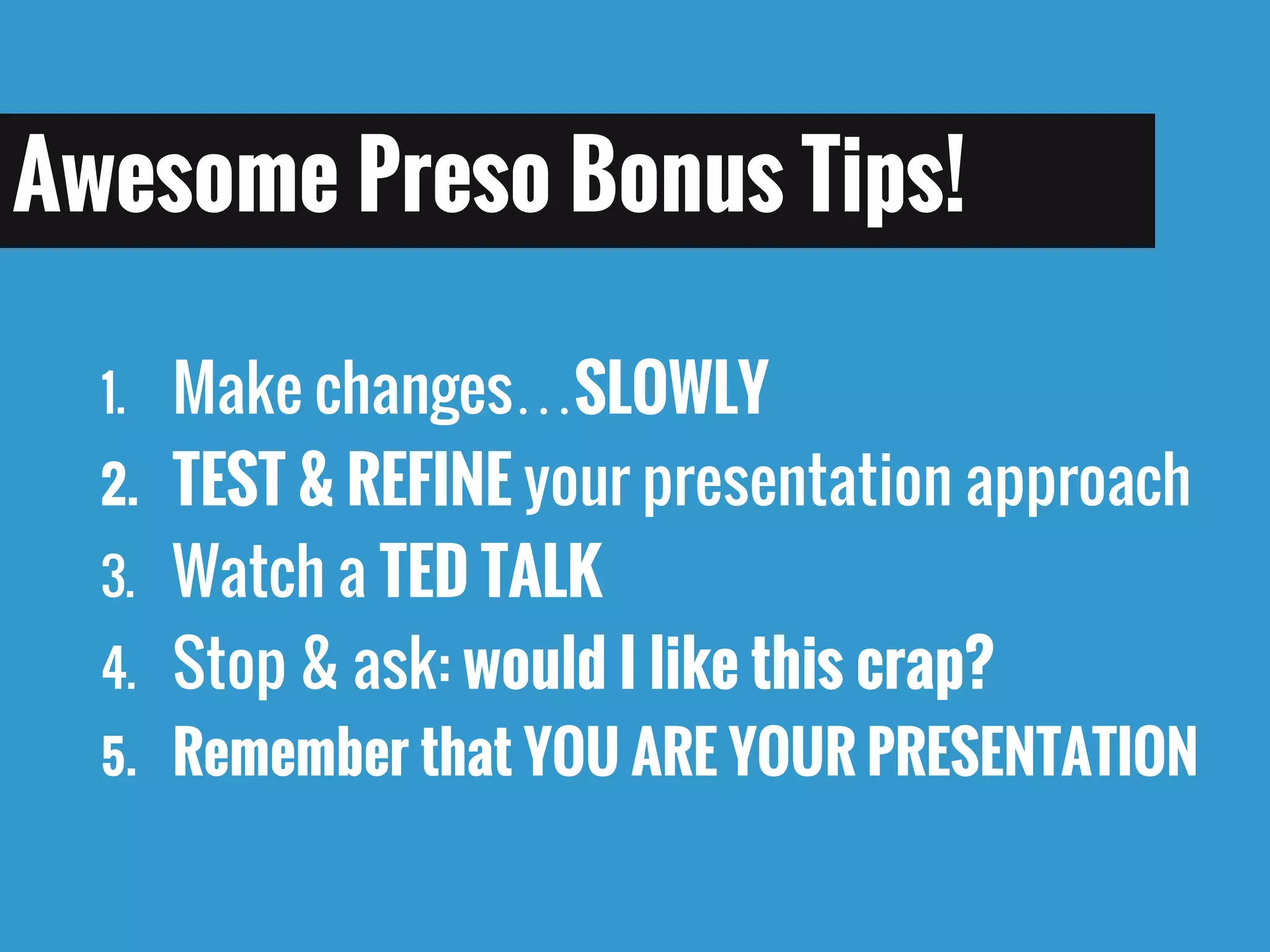 Awesome Preso Bonus Tips!

1. Make changes…SLOWLY
2. TEST & REFINE your presentation approach
3. Watch a TED TALK
4. Stop & ask: would I like this crap?
5. Remember that YOU ARE YOUR PRESENTATION